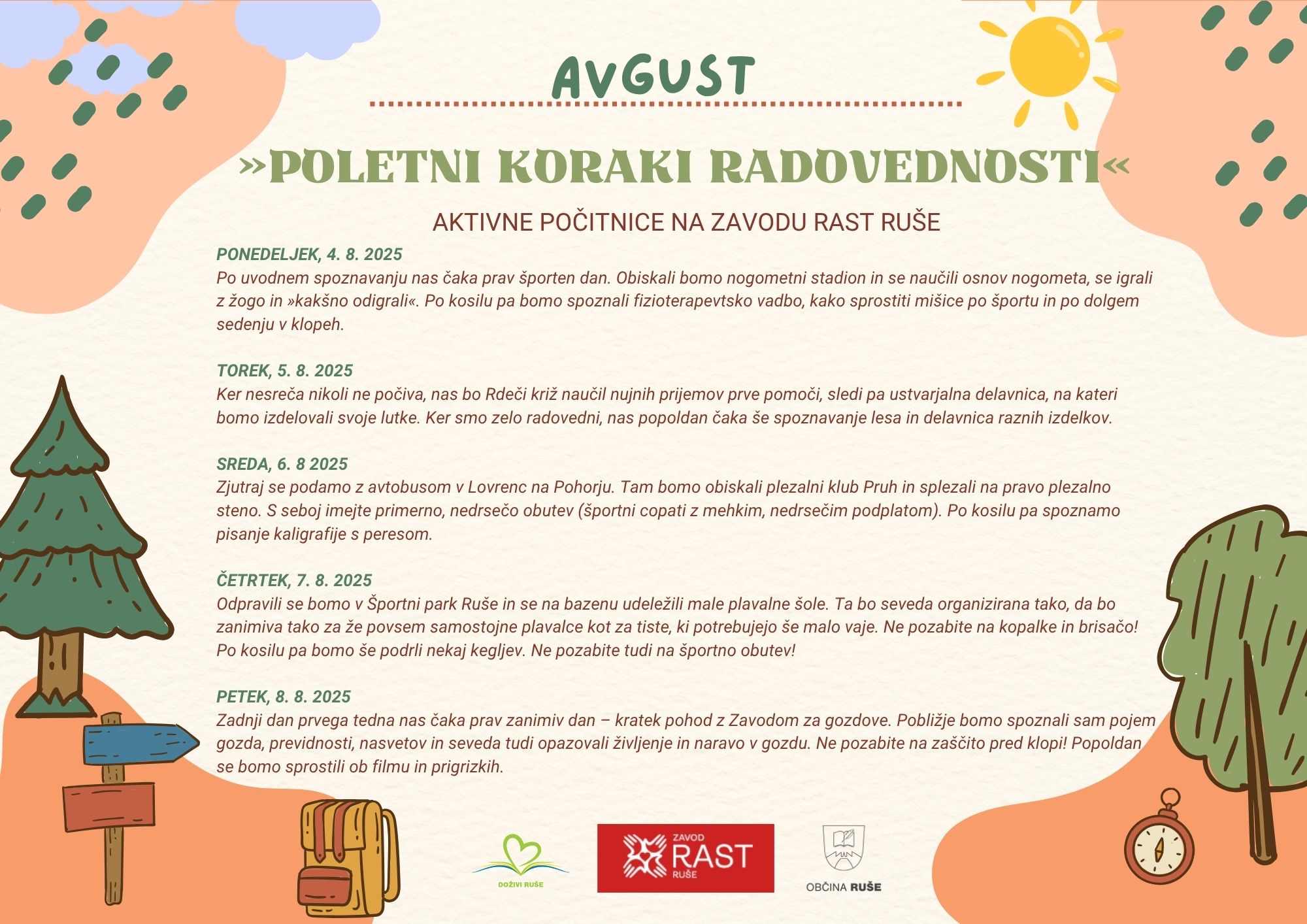 AVGUST

»POLETNI KORAKI RADOVEDNOSTI«

AKTIVNE POČITNICE NA ZAVODU RAST RUŠE

PONEDELJEK, 4. 8. 2025
Po uvodnem spoznavanju nas čaka prav športen dan. Obiskali bomo nogometni stadion in se naučili osnov nogometa, se igrali z žogo in »kakšno odigrali«. Po kosilu pa bomo spoznali fizioterapevtsko vadbo, kako sprostiti mišice po športu in po dolgem sedenju v klopeh.

TOREK, 5. 8. 2025
Ker nesreča nikoli ne počiva, nas bo Rdeči križ naučil nujnih prijemov prve pomoči, sledi pa ustvarjalna delavnica, na kateri bomo izdelovali svoje lutke. Ker smo zelo radovedni, nas popoldan čaka še spoznavanje lesa in delavnica raznih izdelkov.

SREDA, 6. 8 2025
Zjutraj se podamo z avtobusom v Lovrenc na Pohorju. Tam bomo obiskali plezalni klub Pruh in splezali na pravo plezalno steno. S seboj imejte primerno, nedrsečo obutev (športni copati z mehkim, nedrsečim podplatom). Po kosilu pa spoznamo pisanje kaligrafije s peresom.

ČETRTEK, 7. 8. 2025
Odpravili se bomo v Športni park Ruše in se na bazenu udeležili male plavalne šole. Ta bo seveda organizirana tako, da bo zanimiva tako za že povsem samostojne plavalce kot za tiste, ki potrebujejo še malo vaje. Ne pozabite na kopalke in brisačo! Po kosilu pa bomo še podrli nekaj kegljev. Ne pozabite tudi na športno obutev!

PETEK, 8. 8. 2025
Zadnji dan prvega tedna nas čaka prav zanimiv dan – kratek pohod z Zavodom za gozdove. Pobližje bomo spoznali sam pojem gozda, previdnosti, nasvetov in seveda tudi opazovali življenje in naravo v gozdu. Ne pozabite na zaščito pred klopi! Popoldan se bomo sprostili ob filmu in prigrizkih.

DOŽIVI RUŠE

ZAVOD RAST RUŠE

OBČINA RUŠE